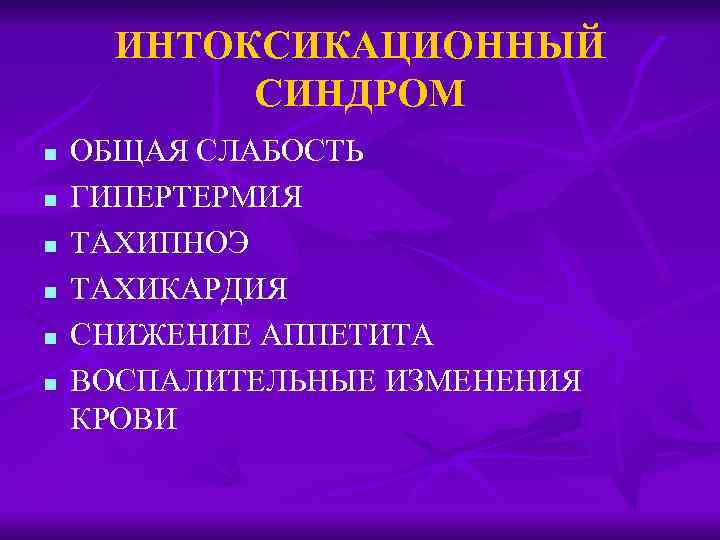 ИНТОКСИКАЦИОННЫЙ СИНДРОМ

- ОБЩАЯ СЛАБОСТЬ
- ГИПЕРТЕРМИЯ
- ТАХИПНОЭ
- ТАХИКАРДИЯ
- СНИЖЕНИЕ АППЕТИТА
- ВОСПАЛИТЕЛЬНЫЕ ИЗМЕНЕНИЯ КРОВИ